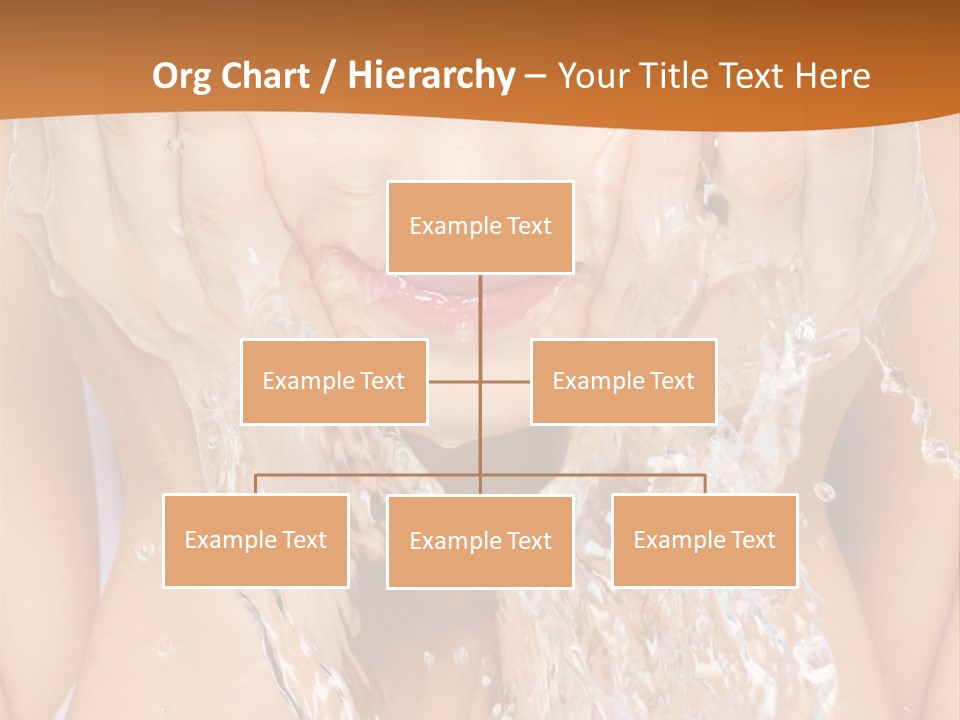 Org Chart / Hierarchy – Your Title Text Here

Example Text

Example Text

Example Text

Example Text

Example Text

Example Text